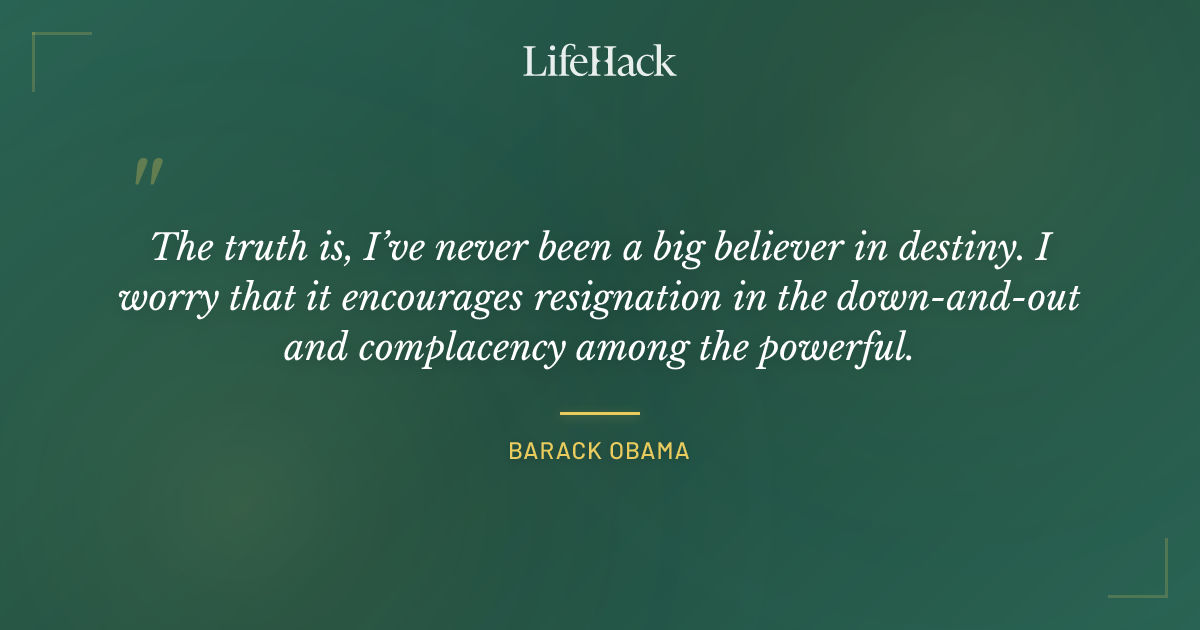 LifeHack

"

The truth is, I've never been a big believer in destiny. I worry that it encourages resignation in the down-and-out and complacency among the powerful.

BARACK OBAMA